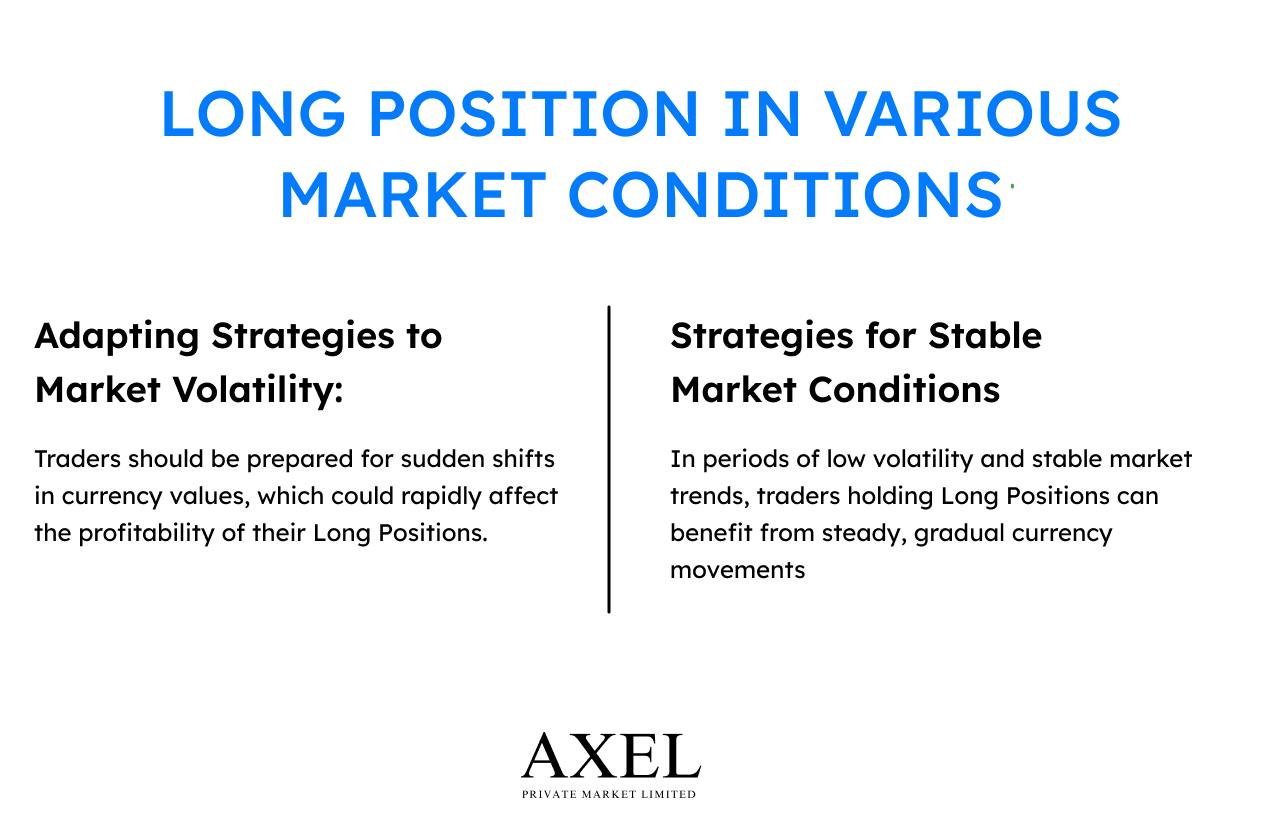 LONG POSITION IN VARIOUS MARKET CONDITIONS

Adapting Strategies to Market Volatility:

Traders should be prepared for sudden shifts in currency values, which could rapidly affect the profitability of their Long Positions.

Strategies for Stable Market Conditions

In periods of low volatility and stable market trends, traders holding Long Positions can benefit from steady, gradual currency movements

AXEL
PRIVATE MARKET LIMITED